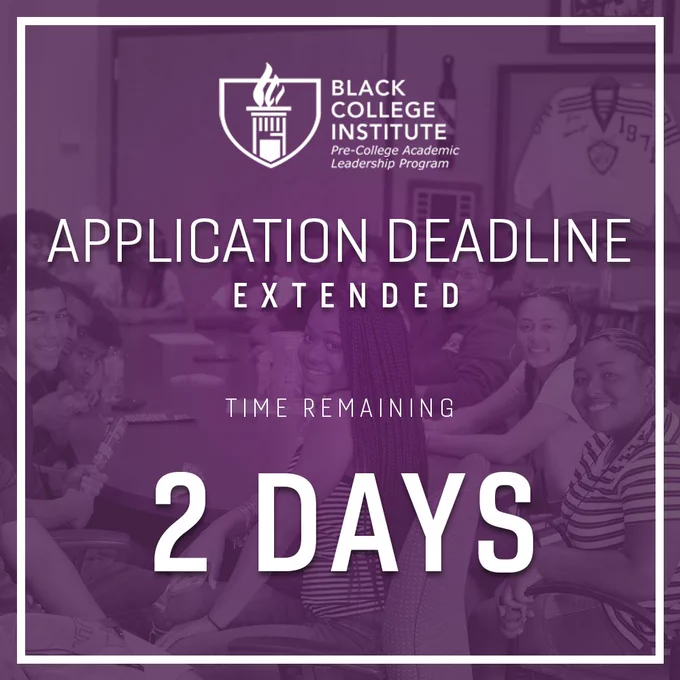 BLACK COLLEGE INSTITUTE
Pre-College Academic Leadership Program

APPLICATION DEADLINE
EXTENDED

TIME REMAINING

2 DAYS